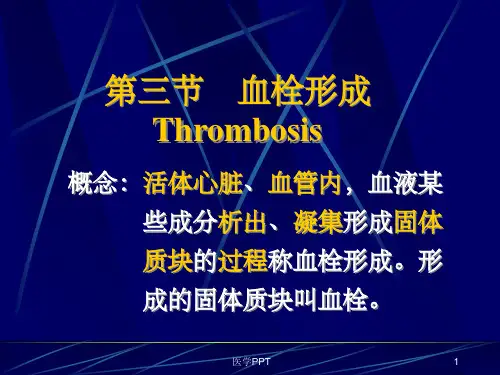 第三节　血栓形成
Thrombosis

概念：活体心脏、血管内，血液某些成分析出、凝集形成固体质块的过程称血栓形成。形成的固体质块叫血栓。

医学PPT

1